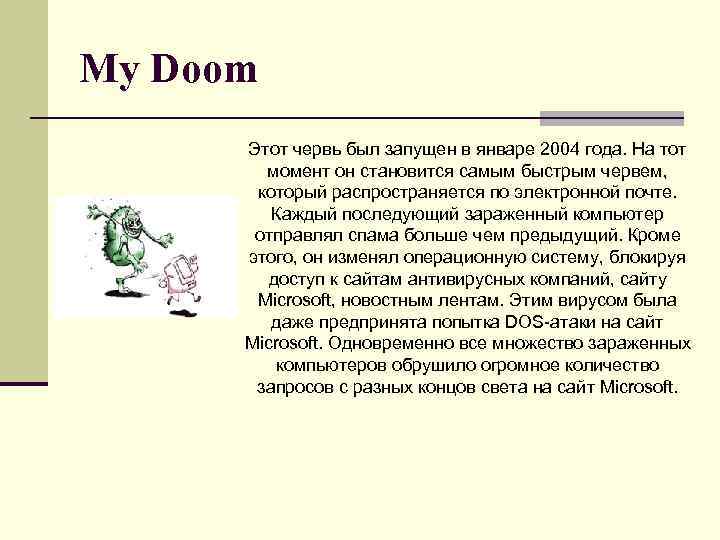 My Doom

Этот червь был запущен в январе 2004 года. На тот момент он становится самым быстрым червем, который распространяется по электронной почте. Каждый последующий зараженный компьютер отправлял спама больше чем предыдущий. Кроме этого, он изменял операционную систему, блокируя доступ к сайтам антивирусных компаний, сайту Microsoft, новостным лентам. Этим вирусом была даже предпринята попытка DOS-атаки на сайт Microsoft. Одновременно все множество зараженных компьютеров обрушило огромное количество запросов с разных концов света на сайт Microsoft.